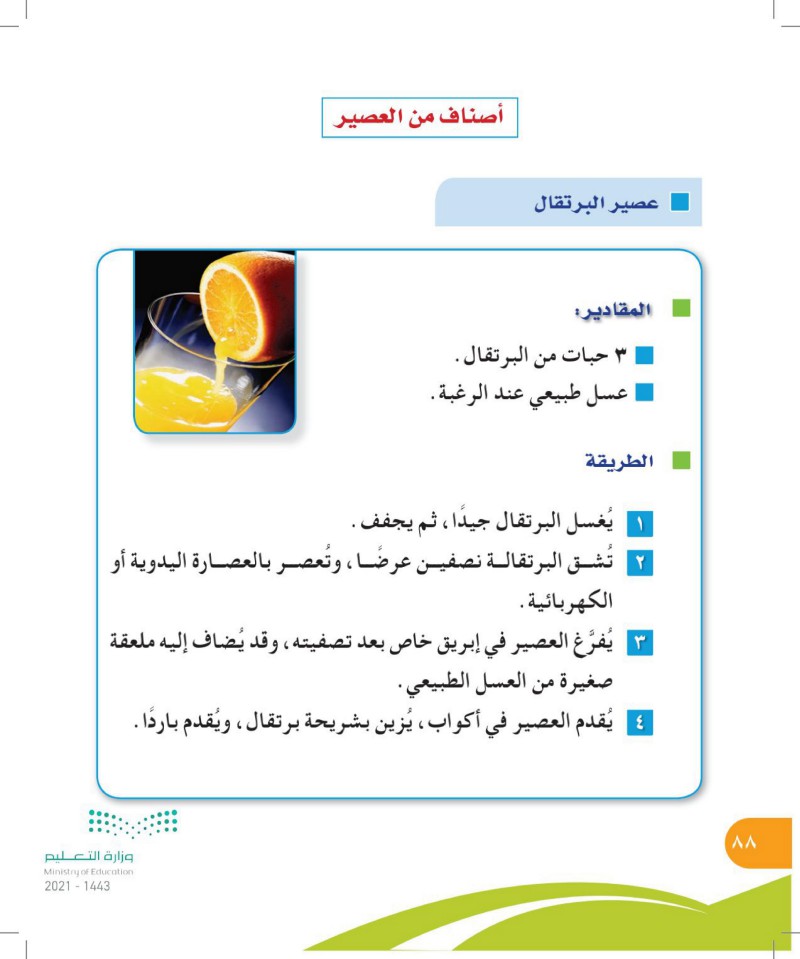 أصناف من العصير

عصير البرتقال

المقادير:

٣ حبات من البرتقال.

عسل طبيعي عند الرغبة.

الطريقة

١ يُغسل البرتقال جيدًا، ثم يجفف.

٢ تُشق البرتقالة نصفين عرضًا، وتُعصر بالعصارة اليدوية أو الكهربائية.

٣ يُفرَّغ العصير في إبريق خاص بعد تصفيته، وقد يُضاف إليه ملعقة صغيرة من العسل الطبيعي.

٤ يُقدم العصير في أكواب، يُزين بشريحة برتقال، ويُقدم باردًا.

وزارة التعليم
Ministry of Education
2021 - 1443

٨٨